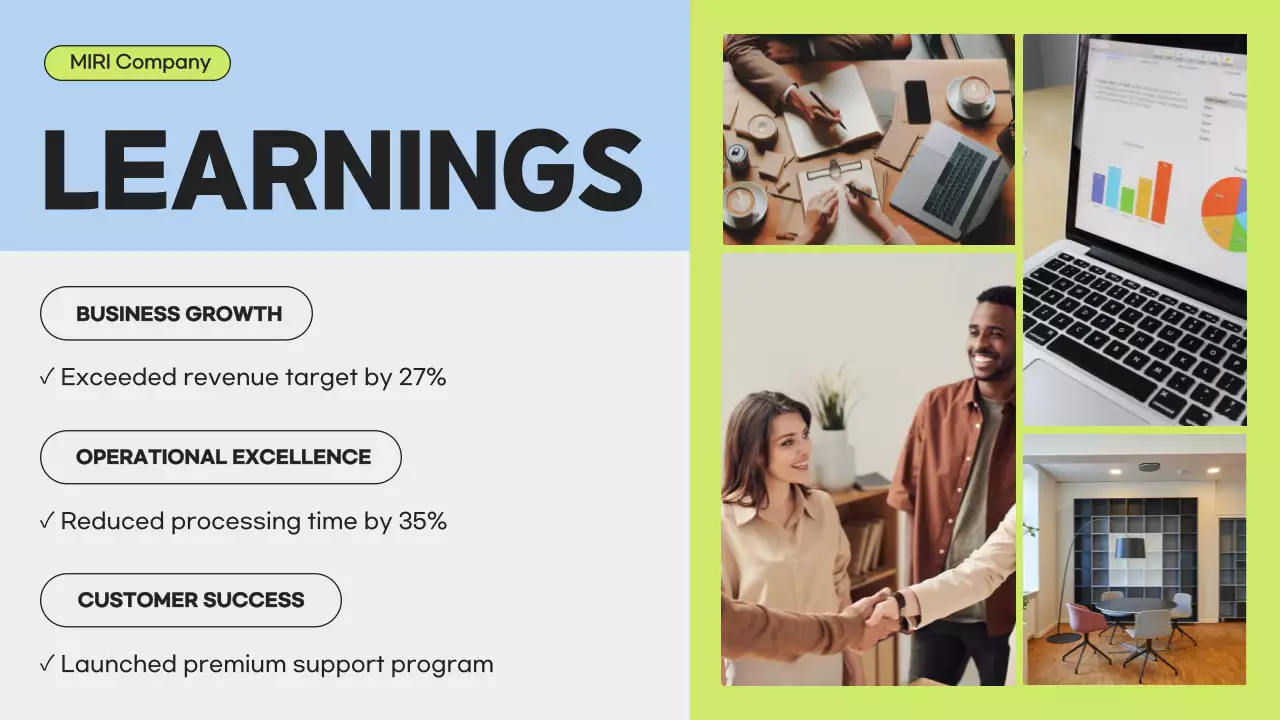 MIRI Company

LEARNINGS

BUSINESS GROWTH

✓ Exceeded revenue target by 27%

OPERATIONAL EXCELLENCE

✓ Reduced processing time by 35%

CUSTOMER SUCCESS

✓ Launched premium support program